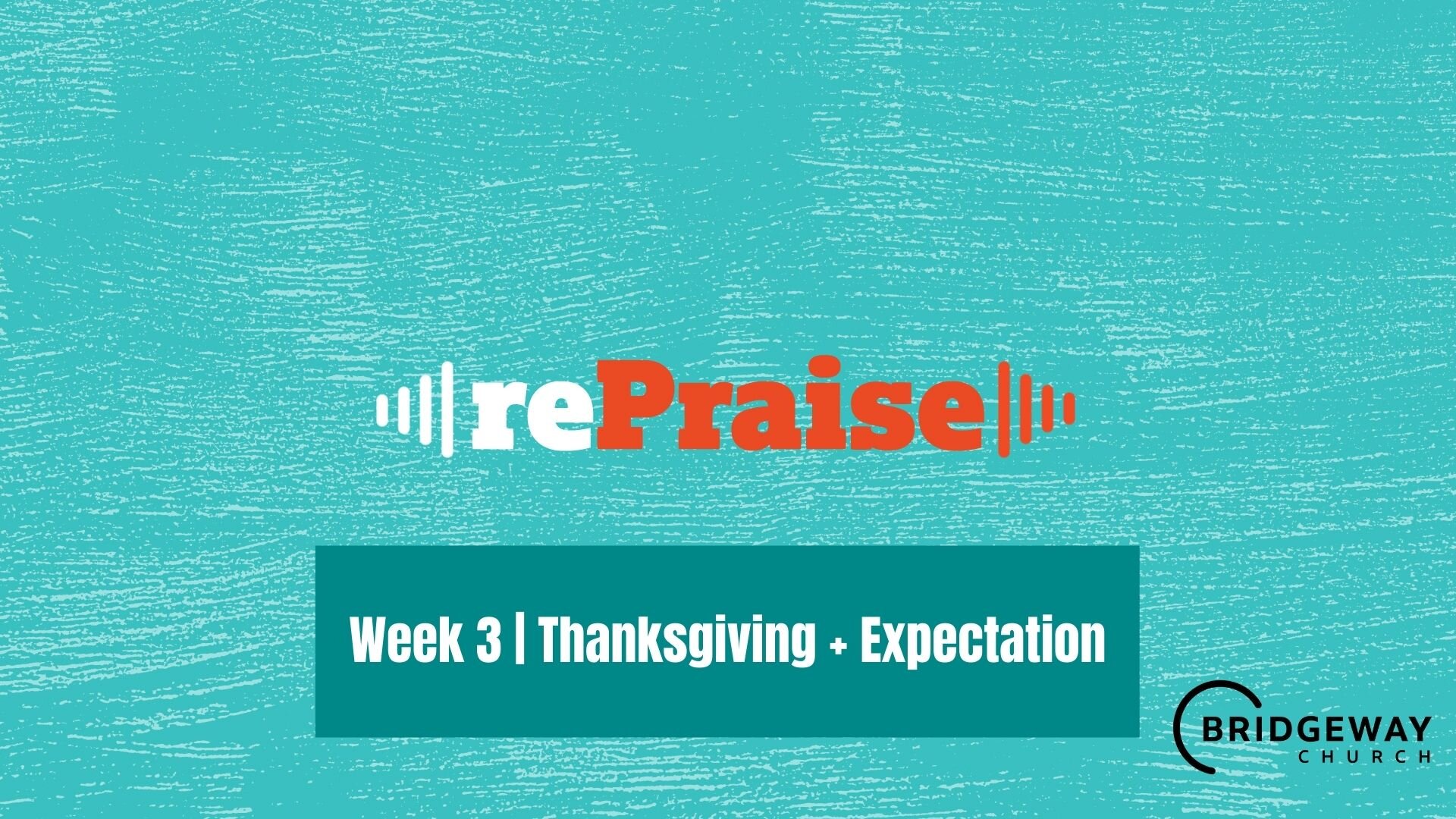 rePraise

Week 3 | Thanksgiving + Expectation

BRIDGEWAY
CHURCH